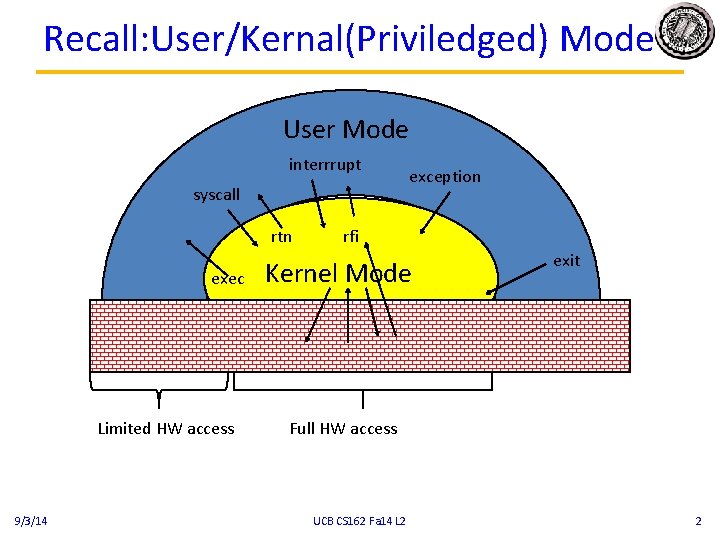 Recall:User/Kernal(Priviledged) Mode

User Mode

interrrupt

exception

syscall

rtn

rfi

exit

exec

Kernel Mode

Limited HW access

Full HW access

9/3/14

UCB CS162 Fa14 L2

2